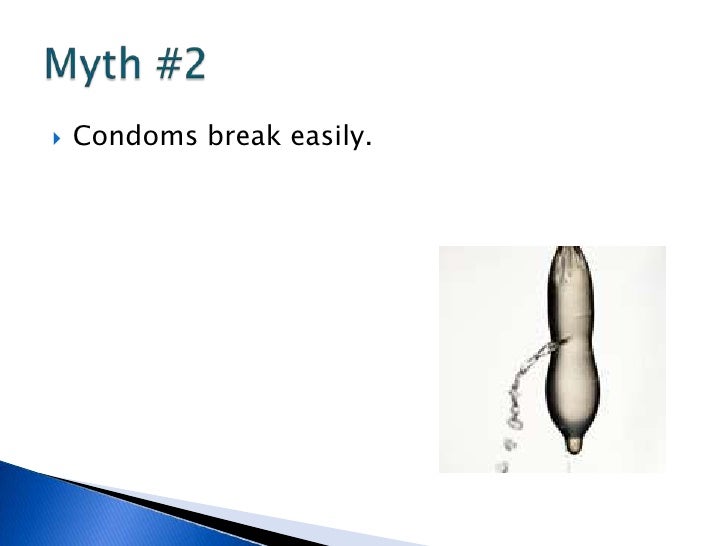 Myth #2

Condoms break easily.